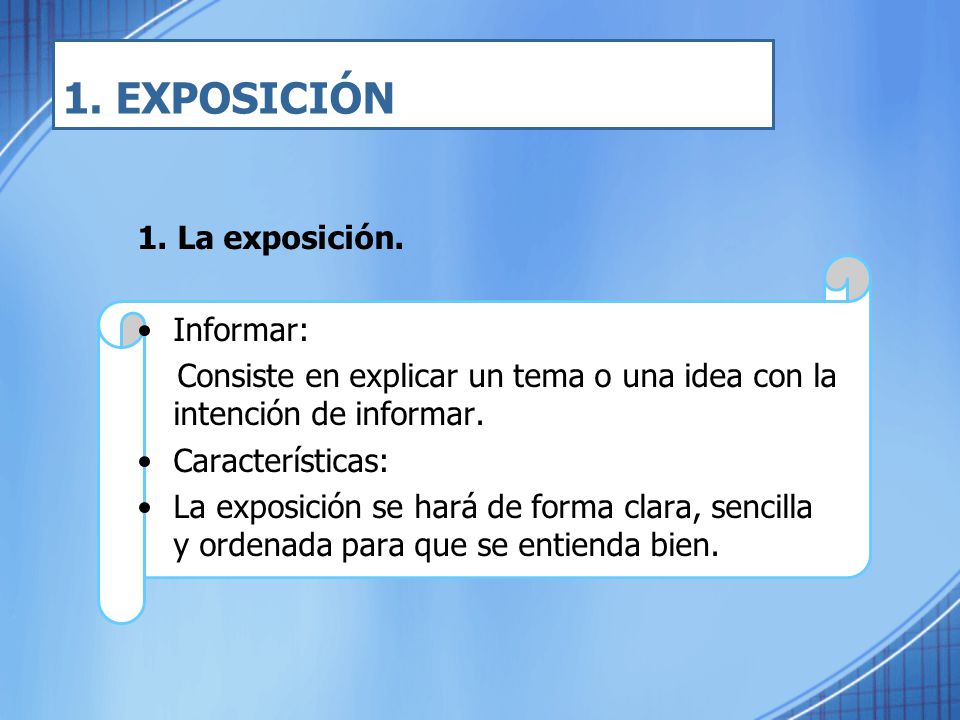 1. EXPOSICIÓN

1. La exposición.

• Informar:
Consiste en explicar un tema o una idea con la intención de informar.
• Características:
• La exposición se hará de forma clara, sencilla y ordenada para que se entienda bien.